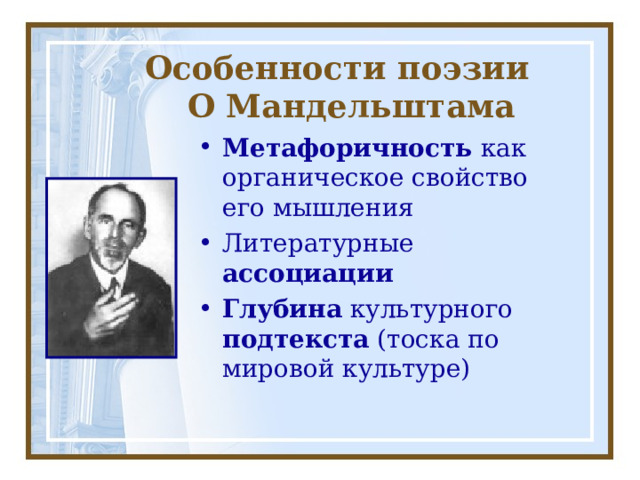 Особенности поэзии О Мандельштама

• Метафоричность как органическое свойство его мышления
• Литературные ассоциации
• Глубина культурного подтекста (тоска по мировой культуре)